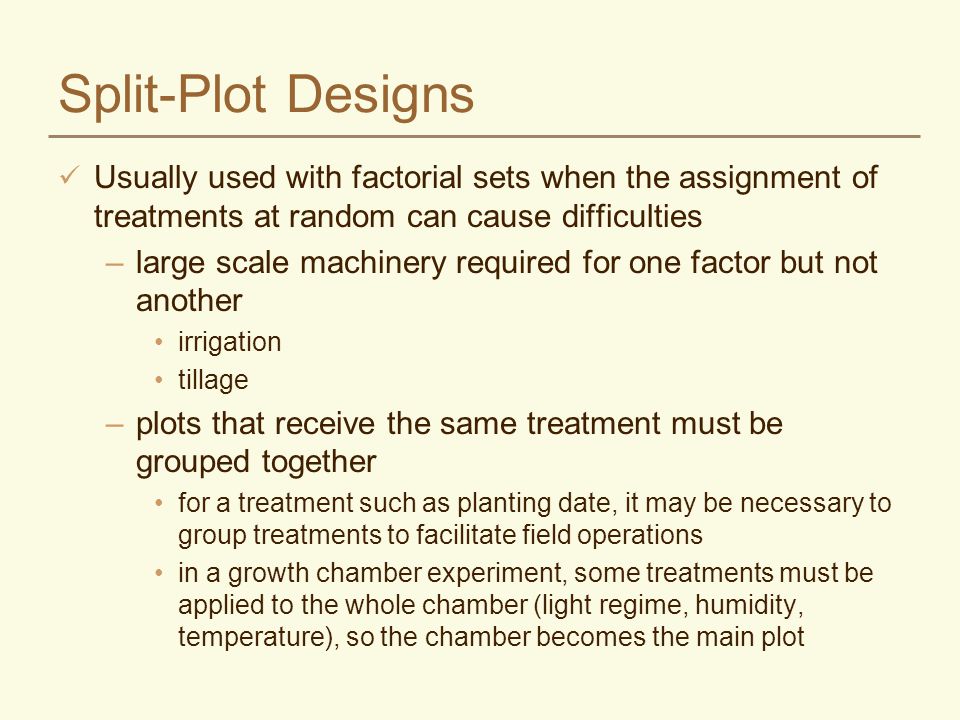 Split-Plot Designs

✓ Usually used with factorial sets when the assignment of treatments at random can cause difficulties

– large scale machinery required for one factor but not another

• irrigation

• tillage

– plots that receive the same treatment must be grouped together

• for a treatment such as planting date, it may be necessary to group treatments to facilitate field operations

• in a growth chamber experiment, some treatments must be applied to the whole chamber (light regime, humidity, temperature), so the chamber becomes the main plot